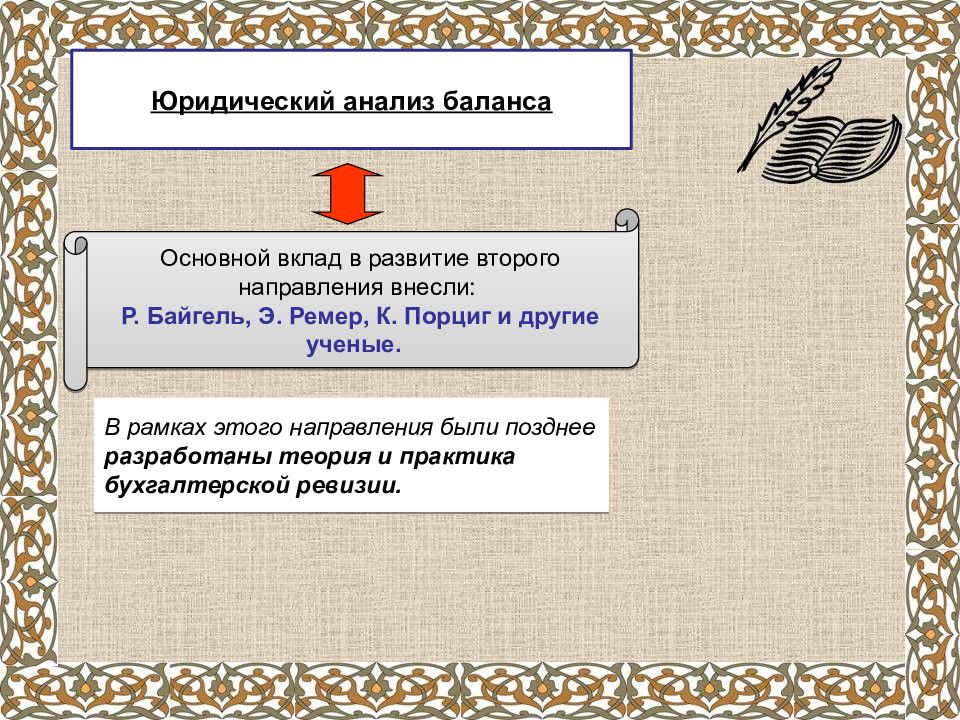 Юридический анализ баланса

Основной вклад в развитие второго направления внесли:
Р. Байгель, Э. Ремер, К. Порциг и другие ученые.

В рамках этого направления были позднее разработаны теория и практика бухгалтерской ревизии.